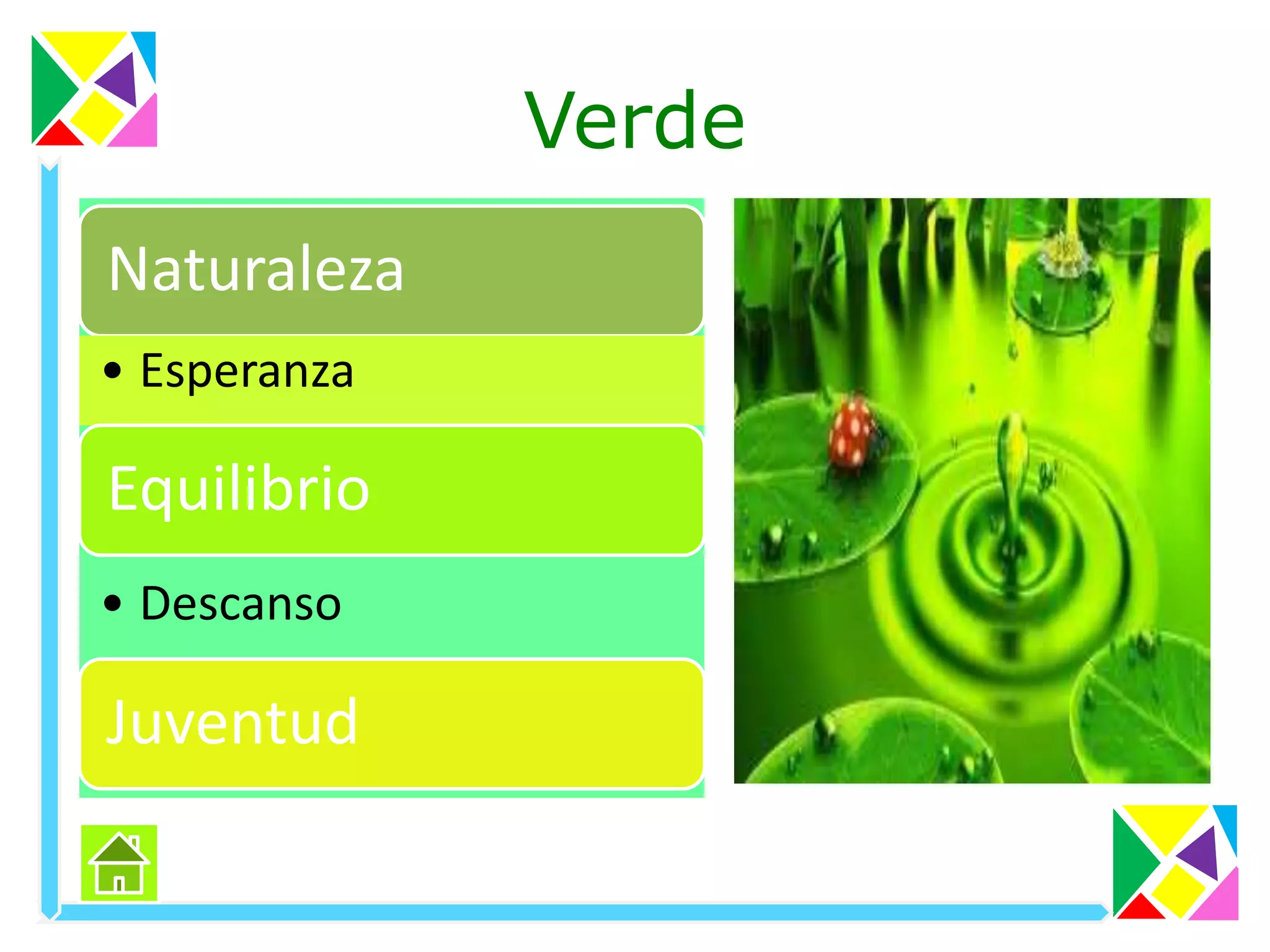 Verde

Naturaleza

• Esperanza

Equilibrio

• Descanso

Juventud